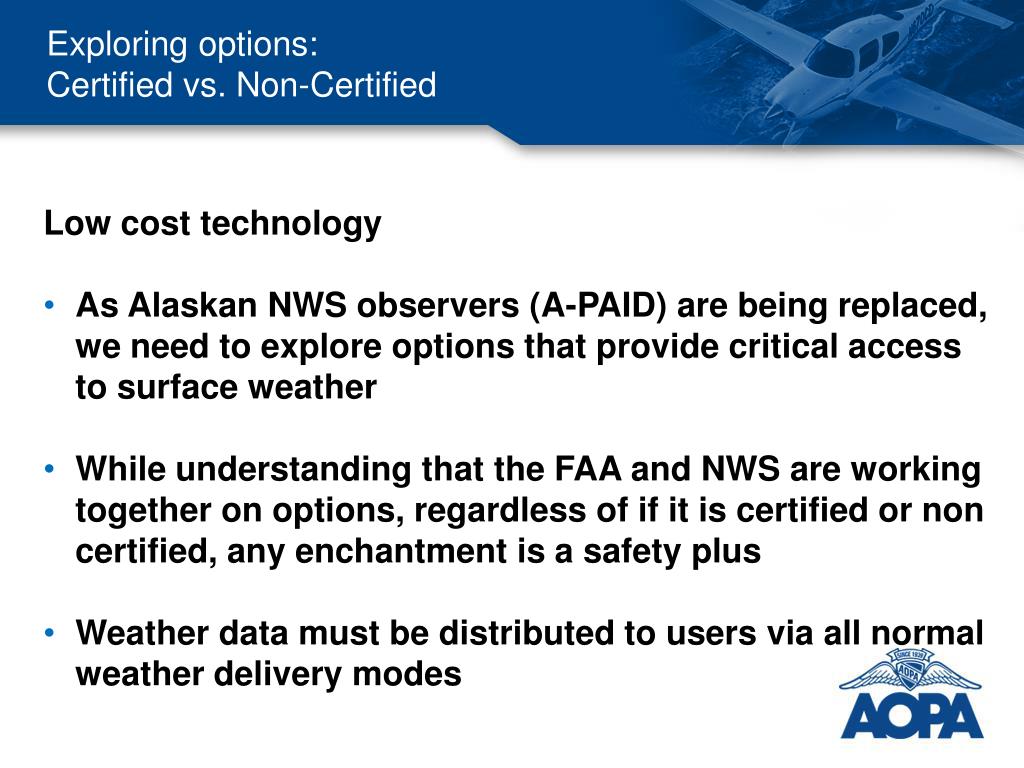 Exploring options:
Certified vs. Non-Certified

Low cost technology

• As Alaskan NWS observers (A-PAID) are being replaced, we need to explore options that provide critical access to surface weather

• While understanding that the FAA and NWS are working together on options, regardless of if it is certified or non certified, any enchantment is a safety plus

• Weather data must be distributed to users via all normal weather delivery modes

SINCE 1939
AOPA
AOPA